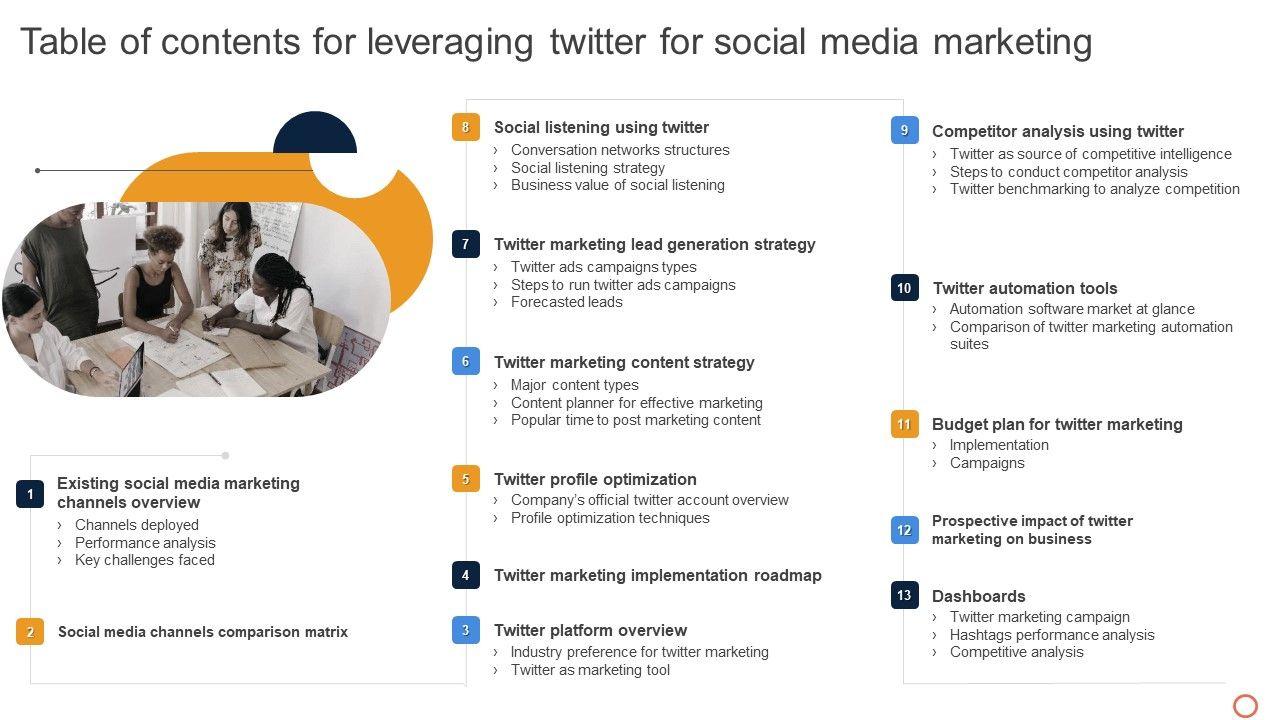 Table of contents for leveraging twitter for social media marketing

1 Existing social media marketing channels overview
› Channels deployed
› Performance analysis
› Key challenges faced

2 Social media channels comparison matrix

8 Social listening using twitter
› Conversation networks structures
› Social listening strategy
› Business value of social listening

7 Twitter marketing lead generation strategy
› Twitter ads campaigns types
› Steps to run twitter ads campaigns
› Forecasted leads

6 Twitter marketing content strategy
› Major content types
› Content planner for effective marketing
› Popular time to post marketing content

5 Twitter profile optimization
› Company's official twitter account overview
› Profile optimization techniques

4 Twitter marketing implementation roadmap

3 Twitter platform overview
› Industry preference for twitter marketing
› Twitter as marketing tool

9 Competitor analysis using twitter
› Twitter as source of competitive intelligence
› Steps to conduct competitor analysis
› Twitter benchmarking to analyze competition

10 Twitter automation tools
› Automation software market at glance
› Comparison of twitter marketing automation suites

11 Budget plan for twitter marketing
› Implementation
› Campaigns

12 Prospective impact of twitter marketing on business

13 Dashboards
› Twitter marketing campaign
› Hashtags performance analysis
› Competitive analysis